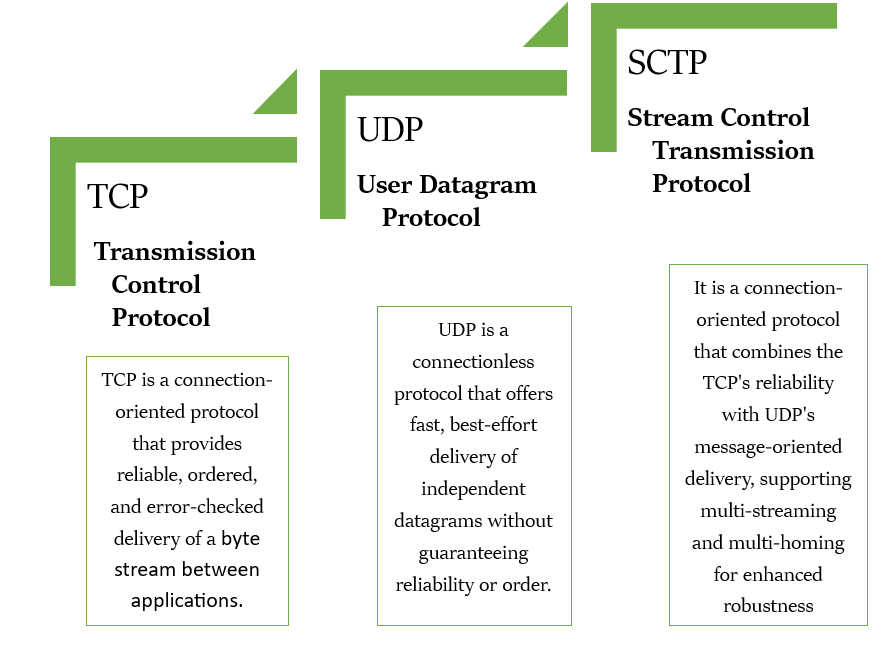 TCP

Transmission Control Protocol

TCP is a connection-oriented protocol that provides reliable, ordered, and error-checked delivery of a byte stream between applications.

UDP

User Datagram Protocol

UDP is a connectionless protocol that offers fast, best-effort delivery of independent datagrams without guaranteeing reliability or order.

SCTP

Stream Control Transmission Protocol

It is a connection-oriented protocol that combines the TCP's reliability with UDP's message-oriented delivery, supporting multi-streaming and multi-homing for enhanced robustness